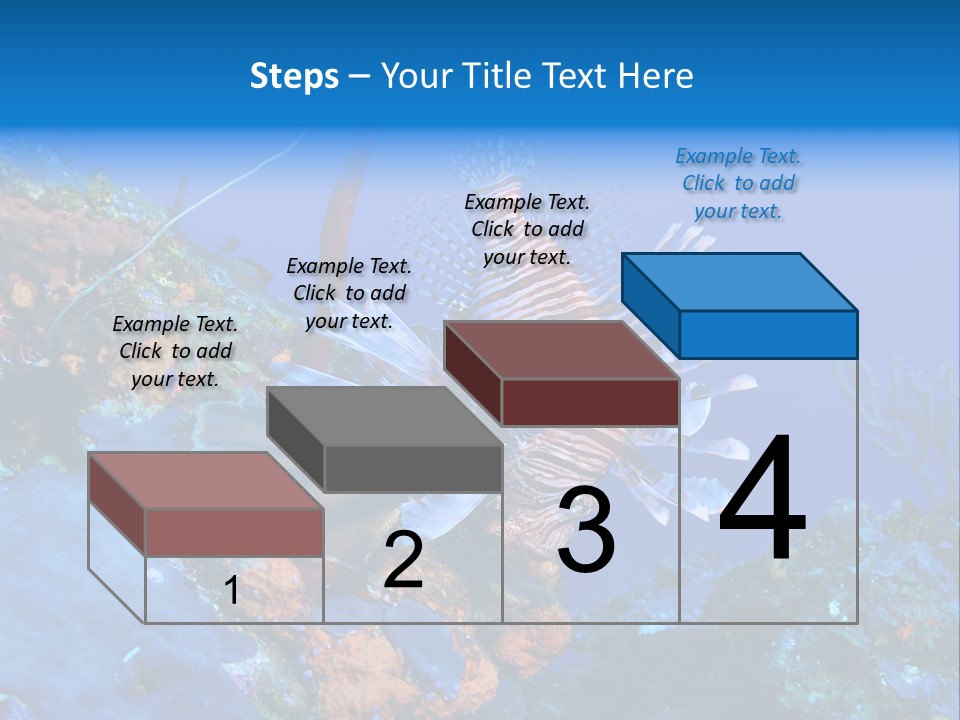 Steps – Your Title Text Here

Example Text. Click to add your text.

Example Text. Click to add your text.

Example Text. Click to add your text.

Example Text. Click to add your text.

1

2

3

4